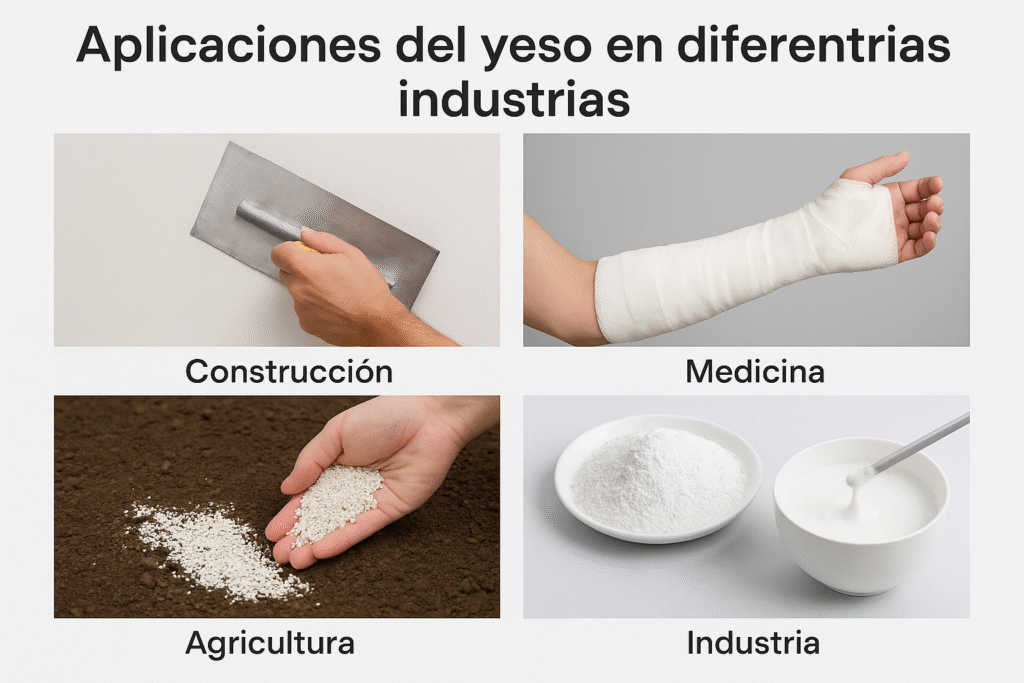 Aplicaciones del yeso en diferentrias industrias

Construcción

Medicina

Agricultura

Industria